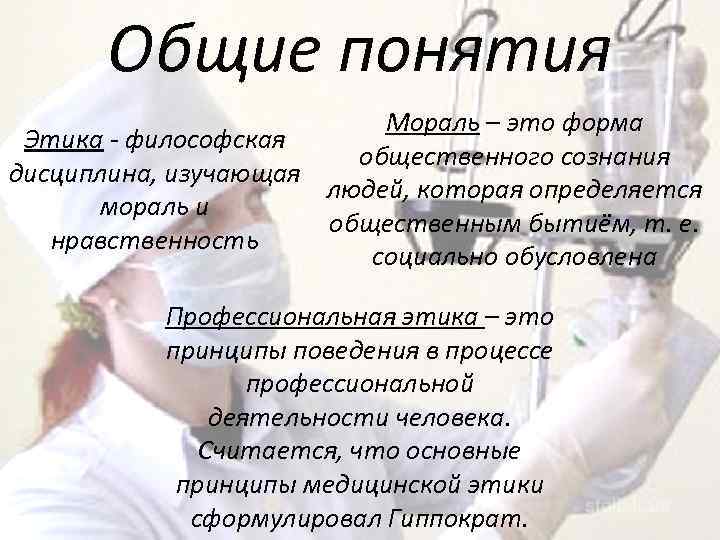 Общие понятия

Этика - философская дисциплина, изучающая мораль и нравственность

Мораль – это форма общественного сознания людей, которая определяется общественным бытиём, т. е. социально обусловлена

Профессиональная этика – это принципы поведения в процессе профессиональной деятельности человека. Считается, что основные принципы медицинской этики сформулировал Гиппократ.